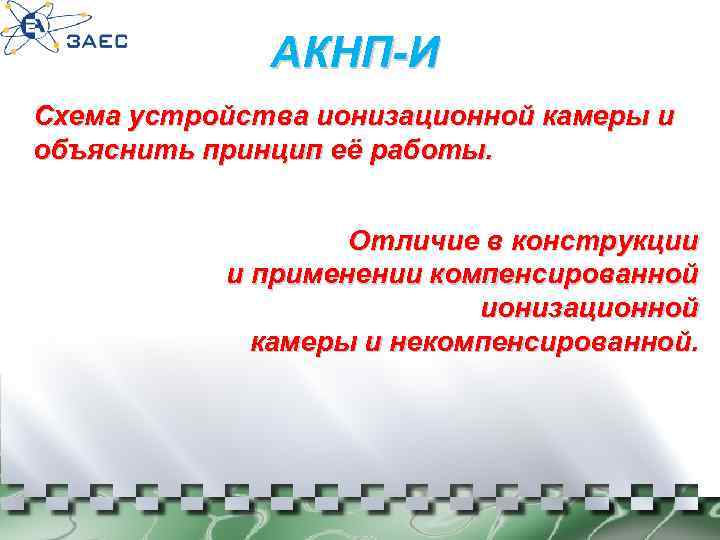 ЗАЕС

АКНП-И

Схема устройства ионизационной камеры и объяснить принцип её работы.

Отличие в конструкции и применении компенсированной ионизационной камеры и некомпенсированной.